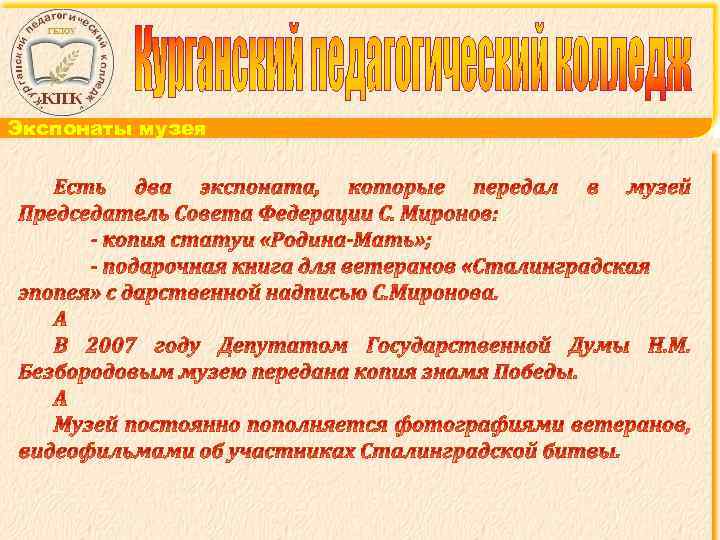 Курганский педагогический колледж
ГБПОУ
КПК
Курганский педагогический колледж

Экспонаты музея

Есть два экспоната, которые передал в музей Председатель Совета Федерации С. Миронов:
- копия статуи «Родина-Мать»;
- подарочная книга для ветеранов «Сталинградская эпопея» с дарственной надписью С.Миронова.
А
В 2007 году Депутатом Государственной Думы Н.М. Безбородовым музею передана копия знамя Победы.
А
Музей постоянно пополняется фотографиями ветеранов, видеофильмами об участниках Сталинградской битвы.